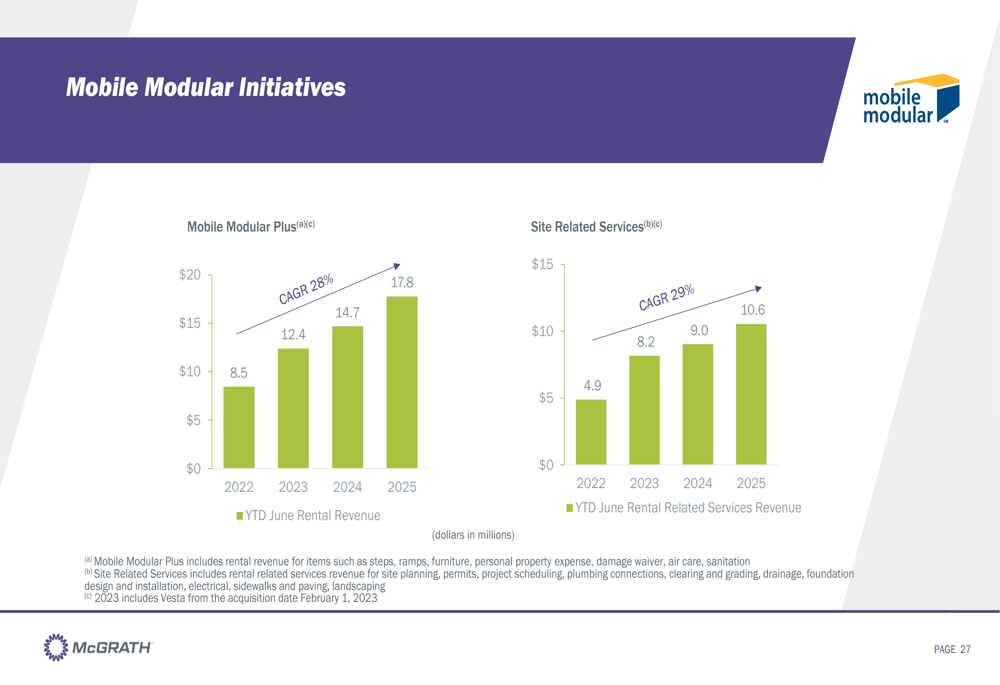 Mobile Modular Initiatives

mobile modular

Mobile Modular Plus$^{(a)(c)}$

$20
$15
$10
$5
$0

CAGR 28%

8.5
12.4
14.7
17.8

2022 2023 2024 2025

YTD June Rental Revenue

Site Related Services$^{(b)(c)}$

$15
$10
$5
$0

CAGR 29%

4.9
8.2
9.0
10.6

2022 2023 2024 2025

YTD June Rental Related Services Revenue

(dollars in millions)

$^{(a)}$ Mobile Modular Plus includes rental revenue for items such as steps, ramps, furniture, personal property expense, damage waiver, air care, sanitation
$^{(b)}$ Site Related Services includes rental related services revenue for site planning, permits, project scheduling, plumbing connections, clearing and grading, drainage, foundation design and installation, electrical, sidewalks and paving, landscaping
$^{(c)}$ 2023 includes Vesta from the acquisition date February 1, 2023

McGRATH

PAGE 27